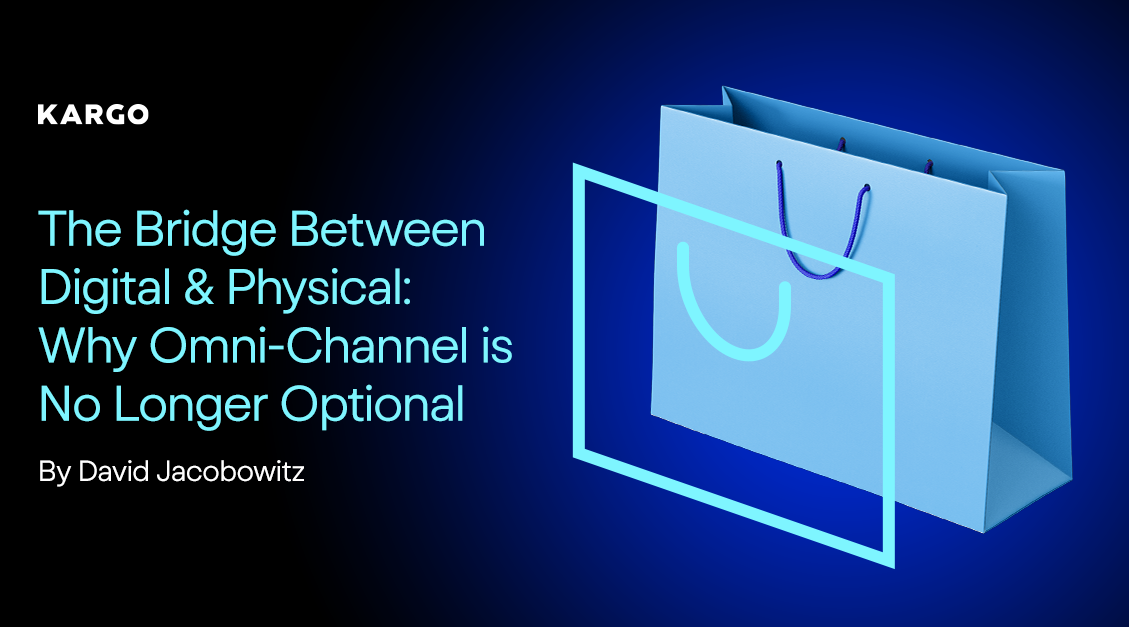 KARGO

The Bridge Between Digital & Physical: Why Omni-Channel is No Longer Optional

By David Jacobowitz